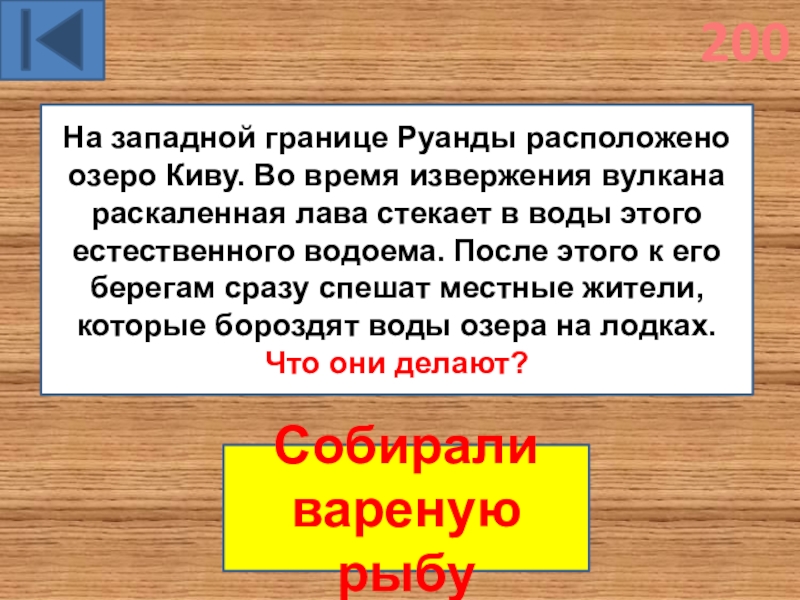 200

На западной границе Руанды расположено озеро Киву. Во время извержения вулкана раскаленная лава стекает в воды этого естественного водоема. После этого к его берегам сразу спешат местные жители, которые бороздят воды озера на лодках. Что они делают?

Собирали вареную рыбу